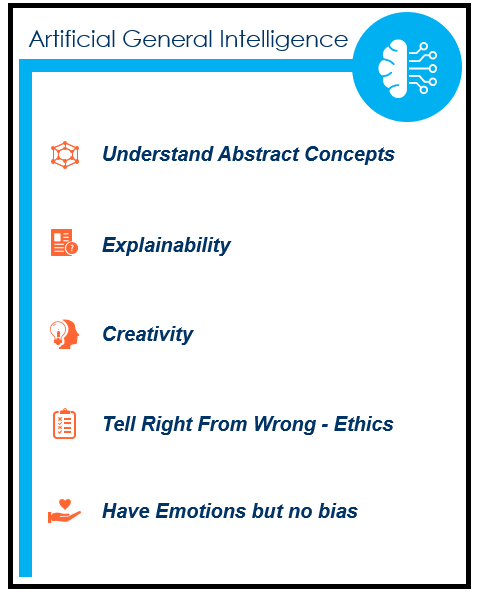 Artificial General Intelligence

Understand Abstract Concepts

Explainability

Creativity

Tell Right From Wrong - Ethics

Have Emotions but no bias